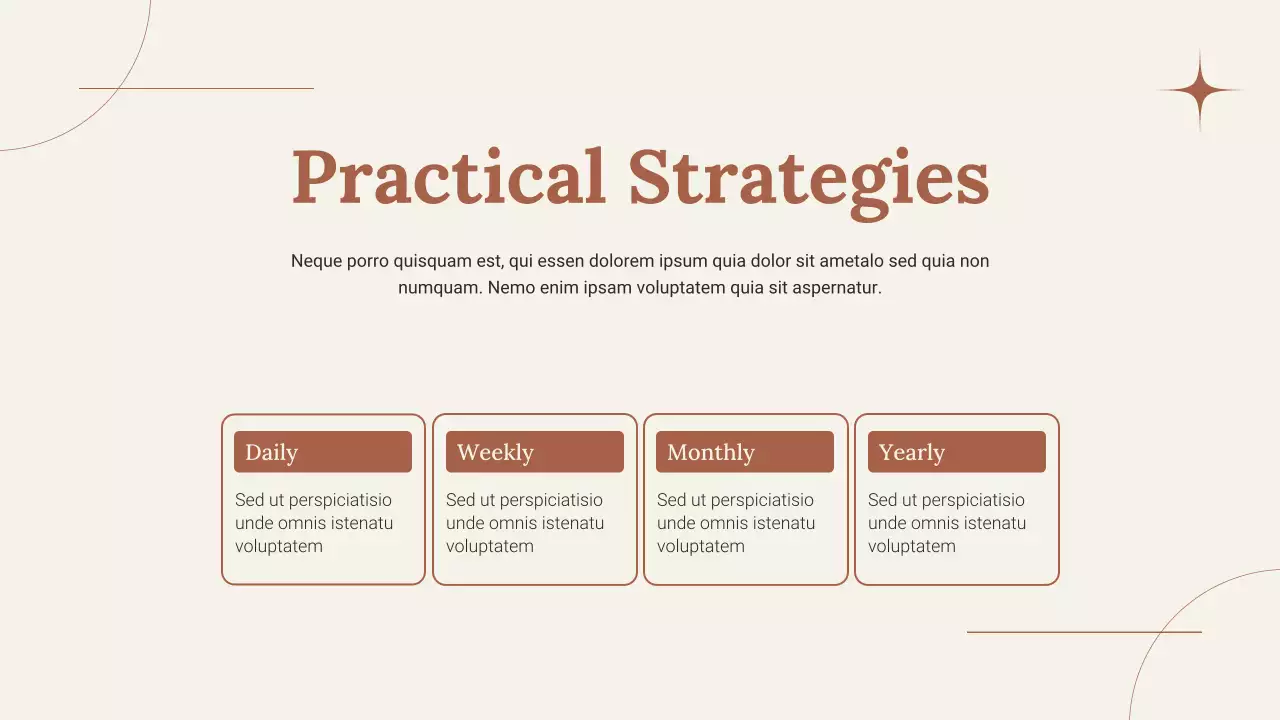 Practical Strategies

Neque porro quisquam est, qui essen dolorem ipsum quia dolor sit ametalo sed quia non numquam. Nemo enim ipsam voluptatem quia sit aspernatur.

Daily

Sed ut perspiciatisio unde omnis istenatu voluptatem

Weekly

Sed ut perspiciatisio unde omnis istenatu voluptatem

Monthly

Sed ut perspiciatisio unde omnis istenatu voluptatem

Yearly

Sed ut perspiciatisio unde omnis istenatu voluptatem